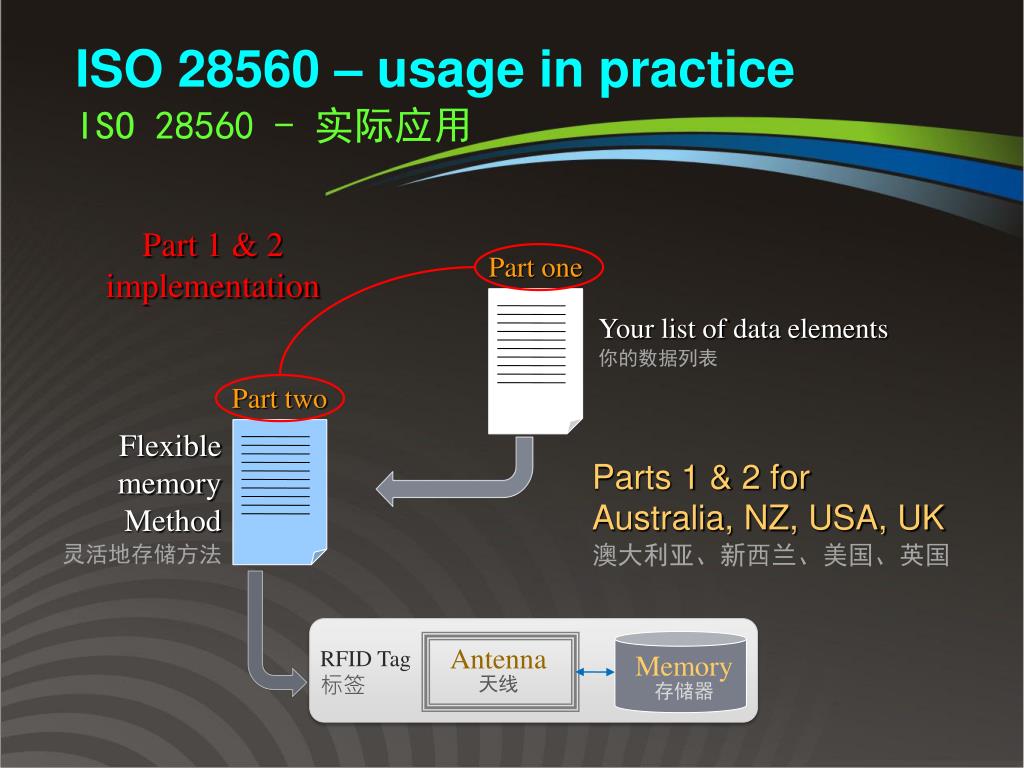 ISO 28560 – usage in practice
ISO 28560 - 实际应用

Part 1 & 2 implementation

Part one

Your list of data elements
你的数据列表

Part two

Flexible memory Method
灵活地存储方法

Parts 1 & 2 for Australia, NZ, USA, UK
澳大利亚、新西兰、美国、英国

RFID Tag
标签

Antenna
天线

Memory
存储器